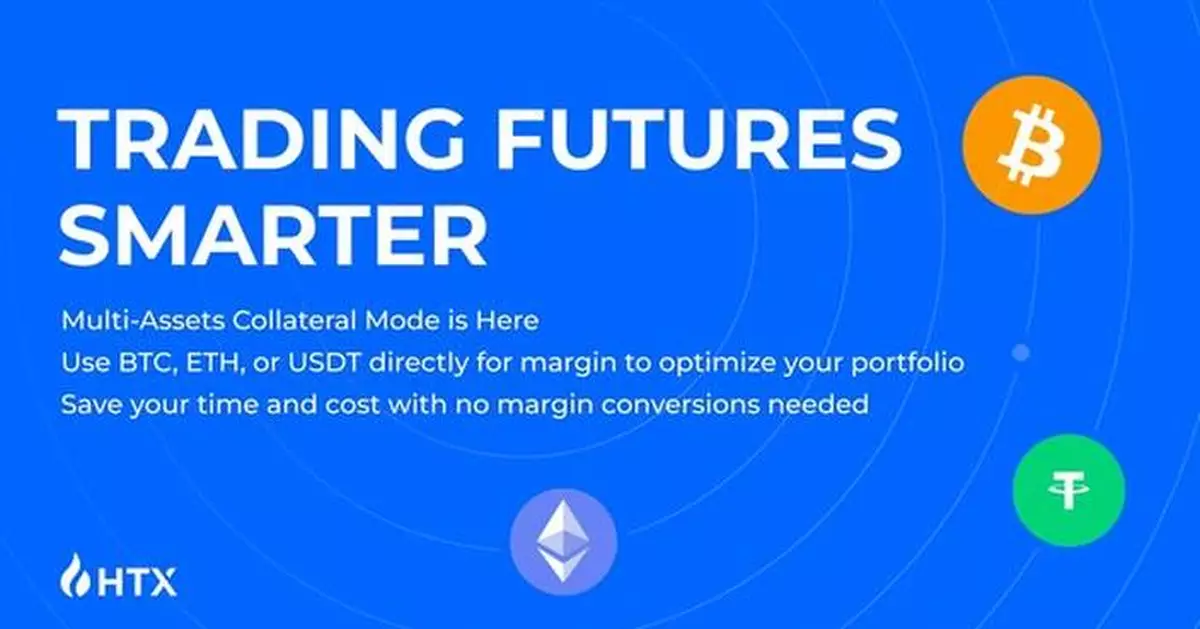 TRADING FUTURES SMARTER

Multi-Assets Collateral Mode is Here
Use BTC, ETH, or USDT directly for margin to optimize your portfolio
Save your time and cost with no margin conversions needed

HTX